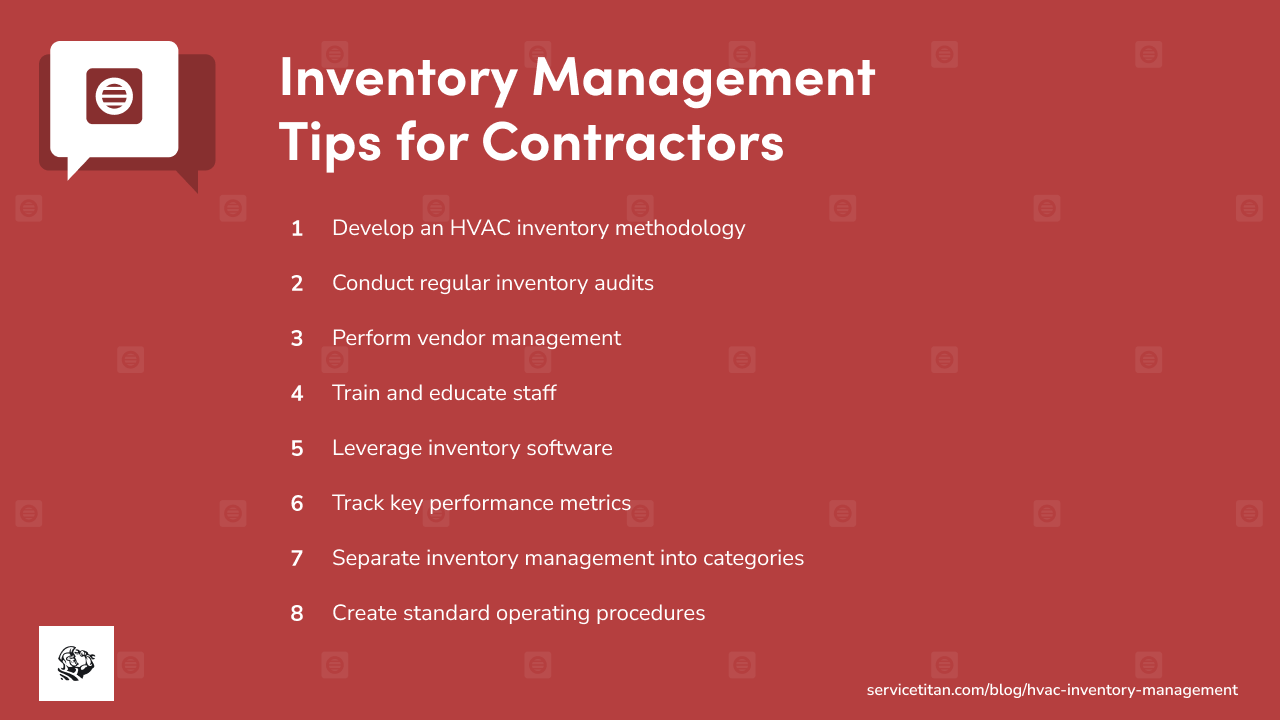 Inventory Management Tips for Contractors

1 Develop an HVAC inventory methodology

2 Conduct regular inventory audits

3 Perform vendor management

4 Train and educate staff

5 Leverage inventory software

6 Track key performance metrics

7 Separate inventory management into categories

8 Create standard operating procedures

servicetitan.com/blog/hvac-inventory-management